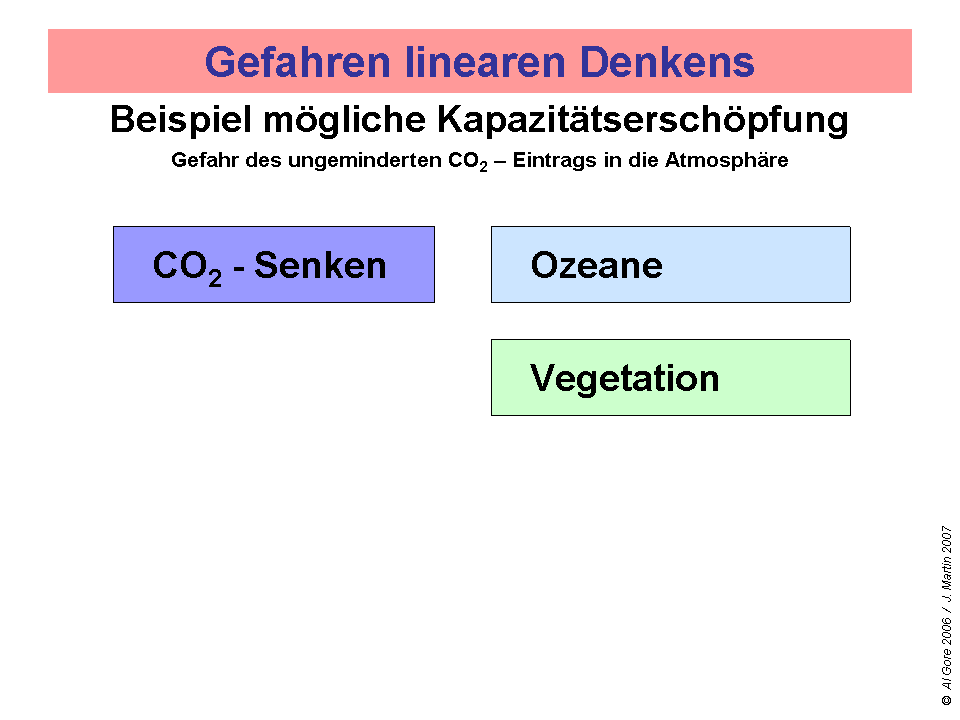 Gefahren linearen Denkens

Beispiel mögliche Kapazitätserschöpfung

Gefahr des ungeminderten $CO_2$ – Eintrags in die Atmosphäre

$CO_2$ - Senken

Ozeane

Vegetation

© Al Gore 2006 / J. Martin 2007